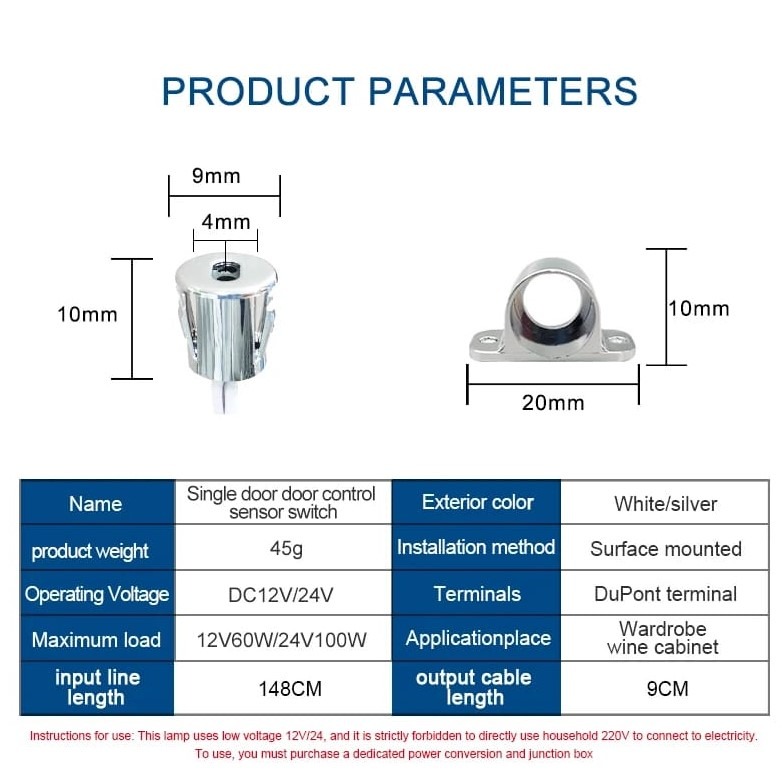 PRODUCT PARAMETERS

9mm

4mm

10mm

10mm

20mm

| Name | Single door door control sensor switch | Exterior color | White/silver |
|---|---|---|---|
| product weight | 45g | Installation method | Surface mounted |
| Operating Voltage | DC12V/24V | Terminals | DuPont terminal |
| Maximum load | 12V60W/24V100W | Applicationplace | Wardrobe wine cabinet |
| input line length | 148CM | output cable length | 9CM |

Instructions for use: This lamp uses low voltage 12V/24, and it is strictly forbidden to directly use household 220V to connect to electricity. To use, you must purchase a dedicated power conversion and junction box